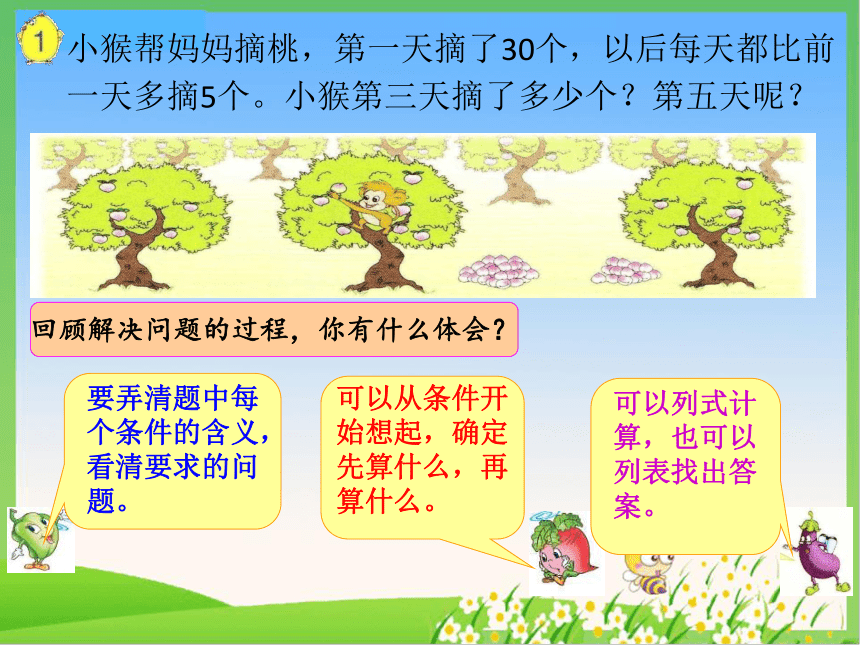 1 小猴帮妈妈摘桃，第一天摘了30个，以后每天都比前一天多摘5个。小猴第三天摘了多少个？第五天呢？

回顾解决问题的过程，你有什么体会？

要弄清题中每个条件的含义，看清要求的问题。

可以从条件开始想起，确定先算什么，再算什么。

可以列式计算，也可以列表找出答案。